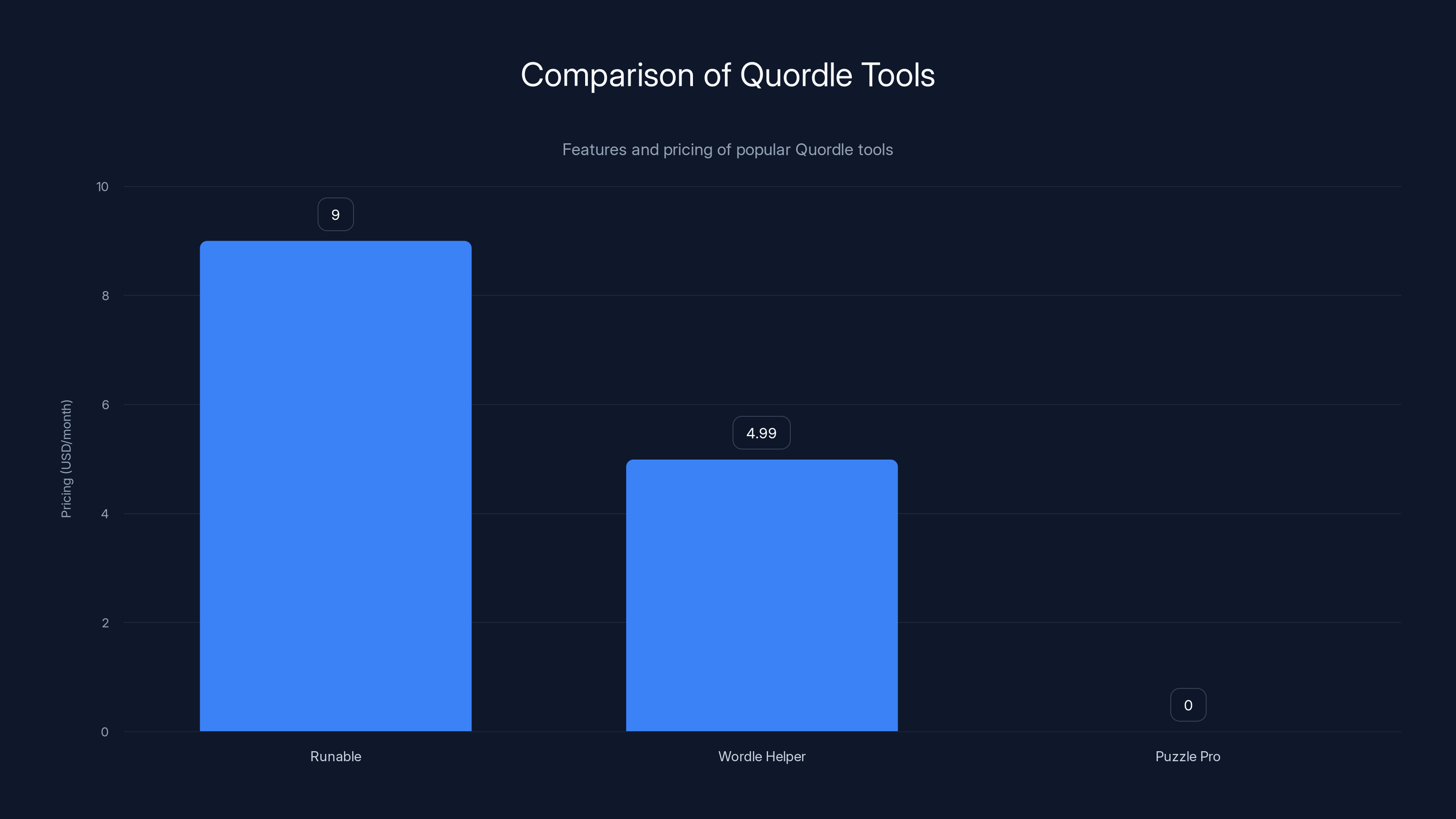 Comparison of Quordle Tools

Features and pricing of popular Quordle tools

Pricing (USD/month)

10
8
6
4
2
0

9
4.99
0

Runable
Wordle Helper
Puzzle Pro